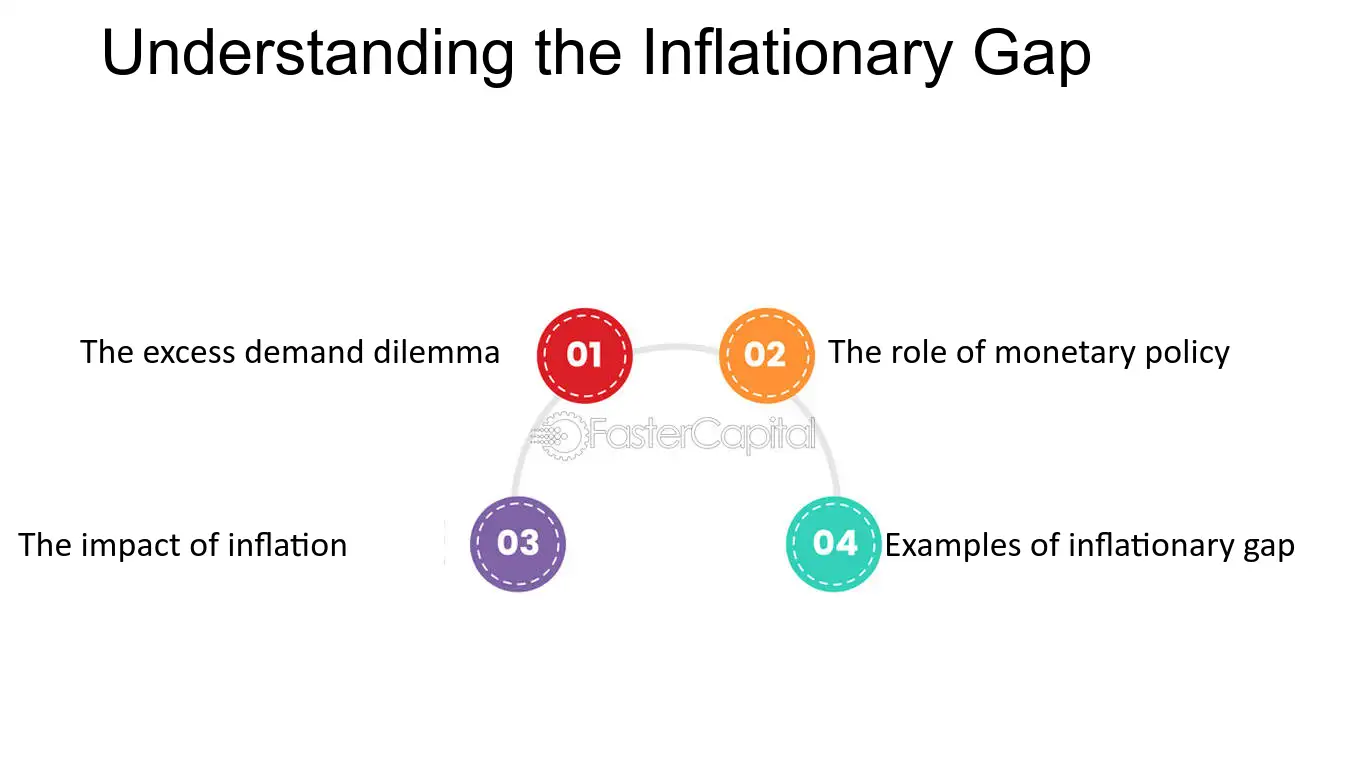 Understanding the Inflationary Gap

The excess demand dilemma

01

02

The role of monetary policy

The impact of inflation

03

04

Examples of inflationary gap

FasterCapital